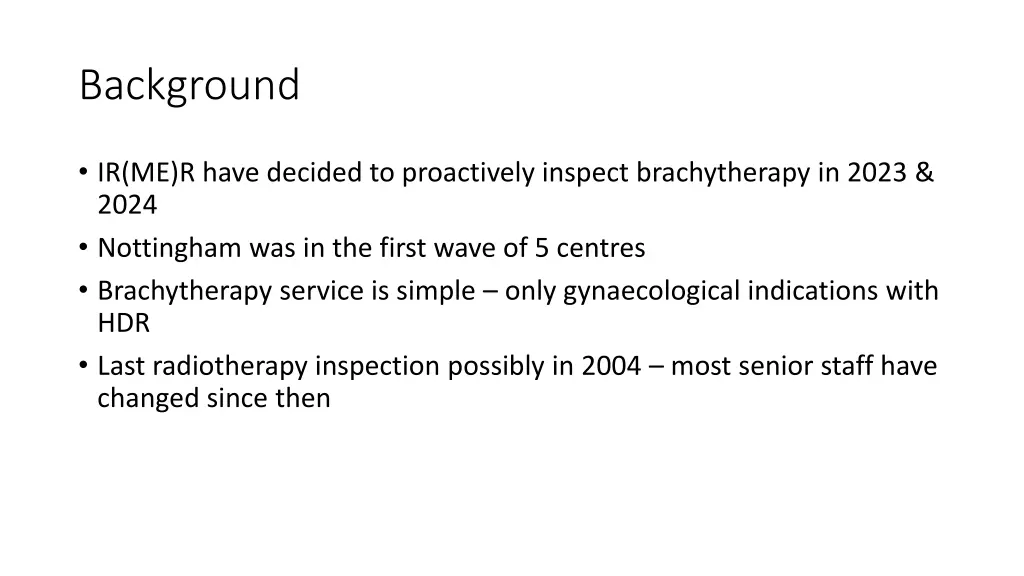 Background

• IR(ME)R have decided to proactively inspect brachytherapy in 2023 & 2024
• Nottingham was in the first wave of 5 centres
• Brachytherapy service is simple – only gynaecological indications with HDR
• Last radiotherapy inspection possibly in 2004 – most senior staff have changed since then